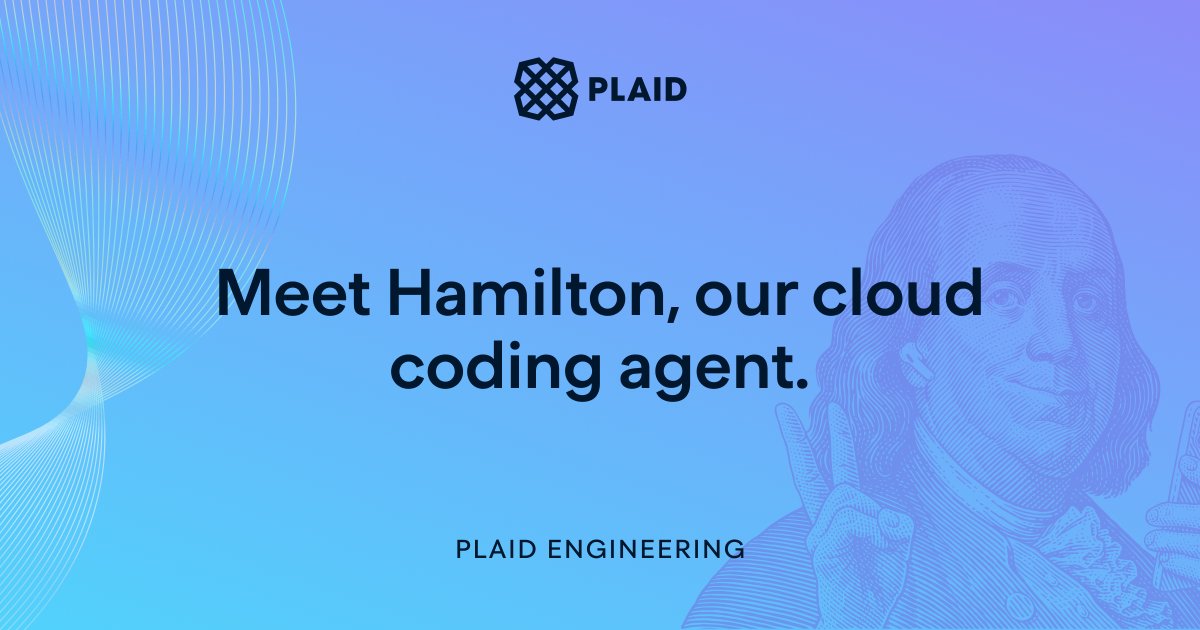 PLAID

Meet Hamilton, our cloud coding agent.

PLAID ENGINEERING